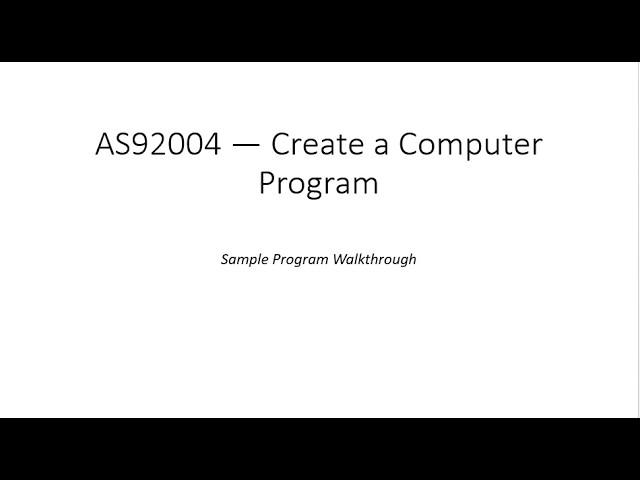 AS92004 — Create a Computer Program

Sample Program Walkthrough